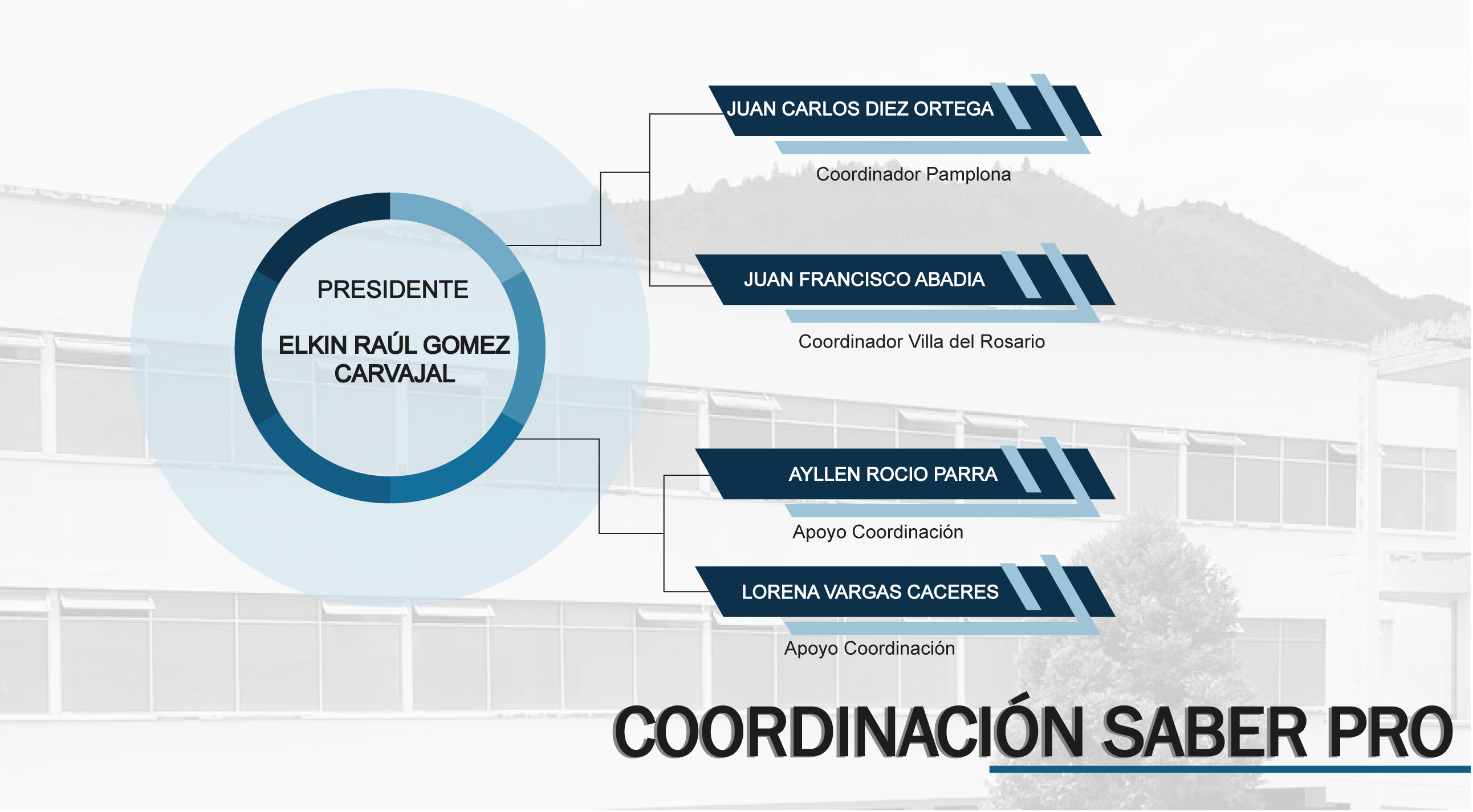 PRESIDENTE

ELKIN RAÚL GOMEZ CARVAJAL

JUAN CARLOS DIEZ ORTEGA

Coordinador Pamplona

JUAN FRANCISCO ABADIA

Coordinador Villa del Rosario

AYLLEN ROCIO PARRA

Apoyo Coordinación

LORENA VARGAS CACERES

Apoyo Coordinación

COORDINACIÓN SABER PRO